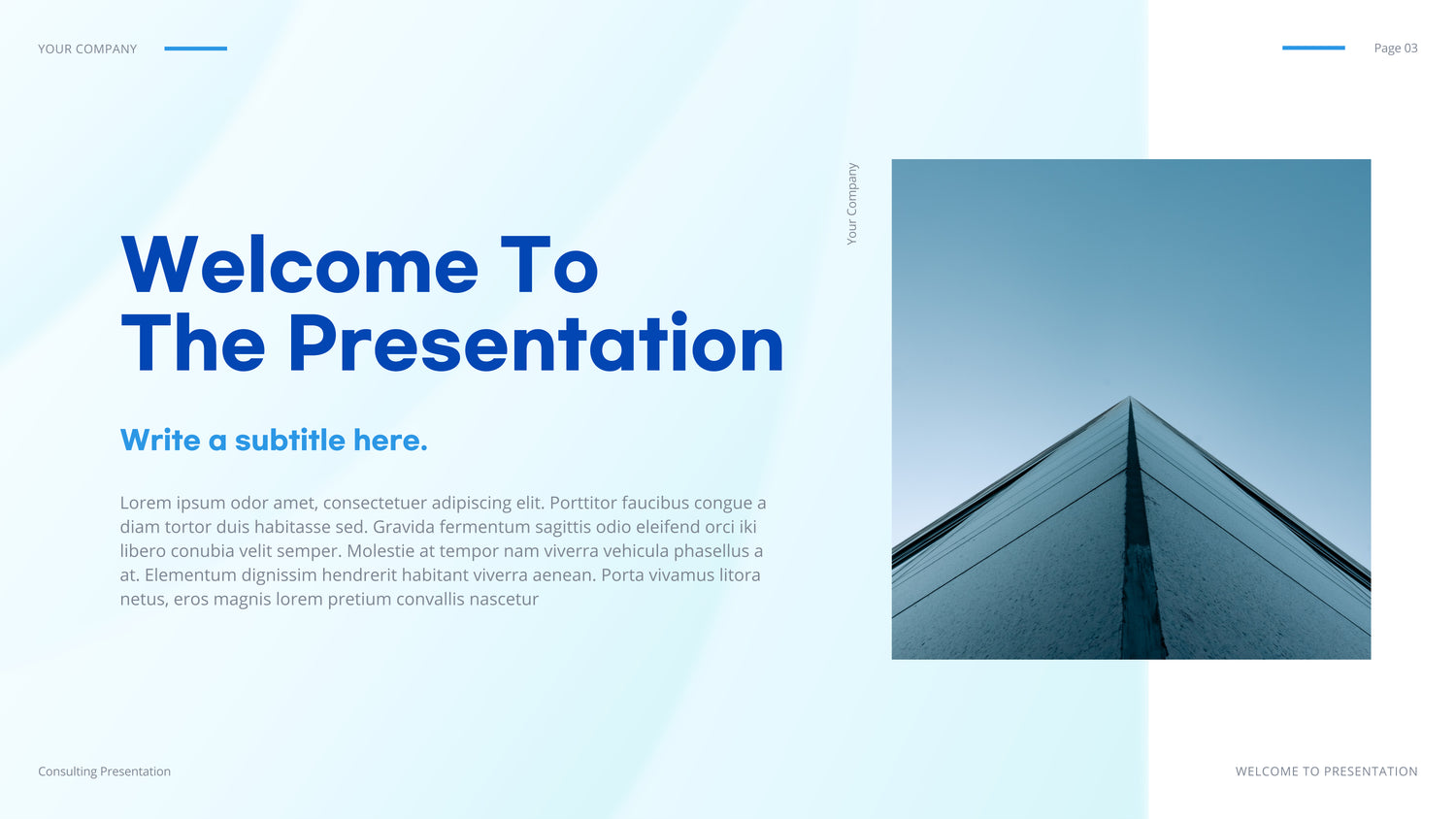 YOUR COMPANY

Page 03

Your Company

Welcome To
The Presentation

Write a subtitle here.

Lorem ipsum odor amet, consectetuer adipiscing elit. Porttitor faucibus congue a diam tortor duis habitasse sed. Gravida fermentum sagittis odio eleifend orci iki libero conubia velit semper. Molestie at tempor nam viverra vehicula phasellus a at. Elementum dignissim hendrerit habitant viverra aenean. Porta vivamus litora netus, eros magnis lorem pretium convallis nascetur

Consulting Presentation

WELCOME TO PRESENTATION